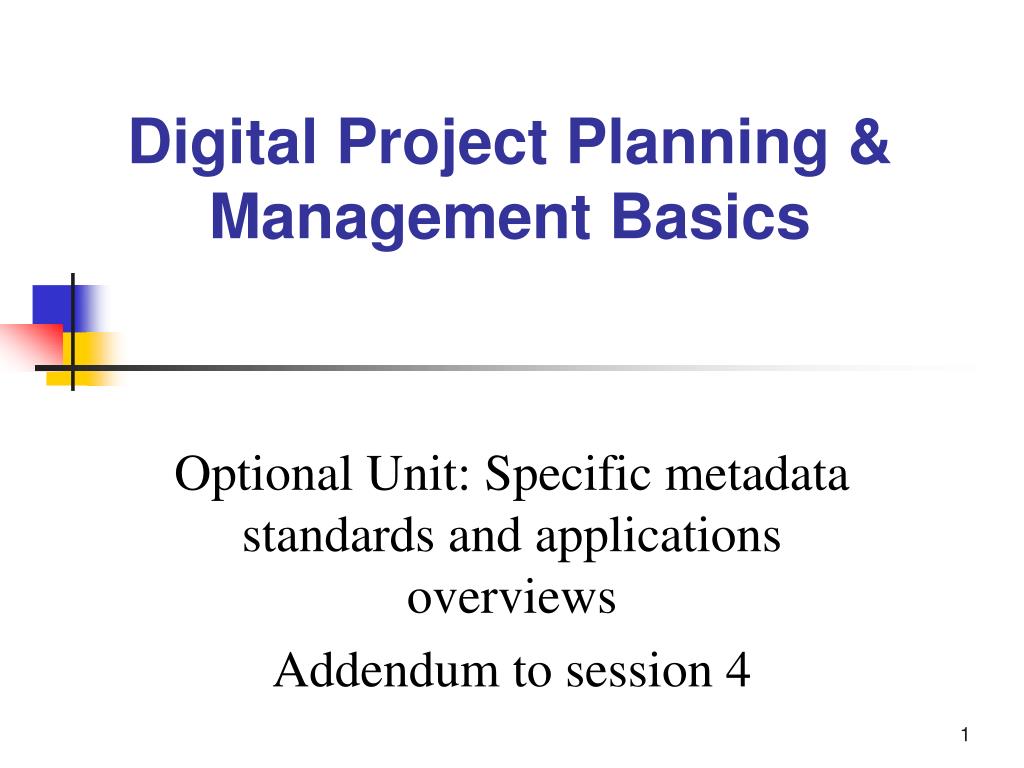 Digital Project Planning & Management Basics

Optional Unit: Specific metadata standards and applications overviews

Addendum to session 4

1